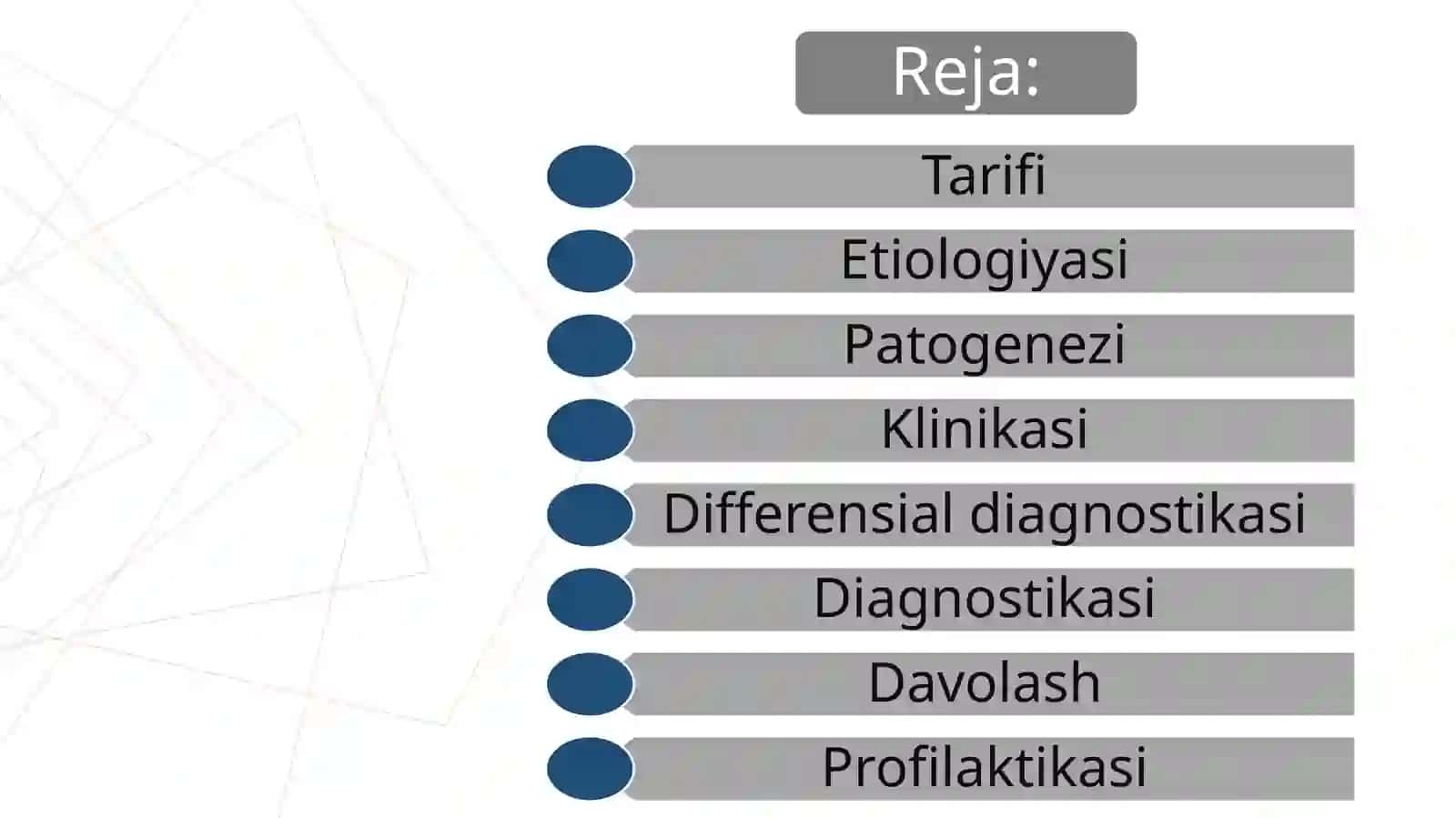 Reja:

Tarifi

Etiologiyasi

Patogenezi

Klinikasi

Differensial diagnostikasi

Diagnostikasi

Davolash

Profilaktikasi